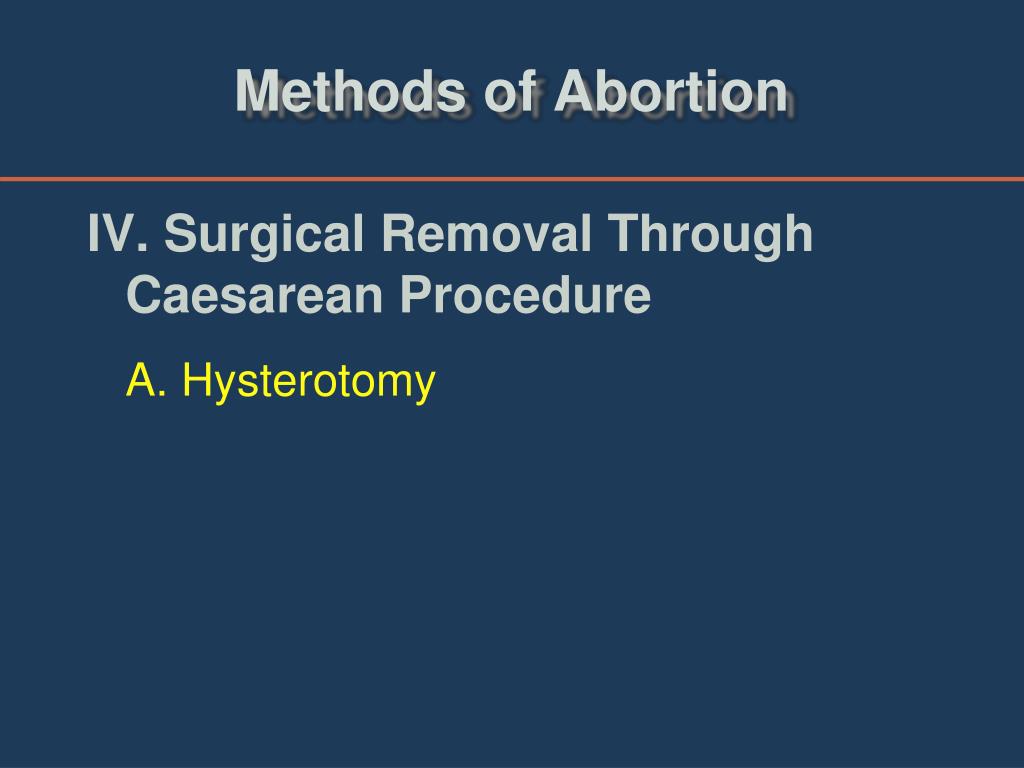 Methods of Abortion

IV. Surgical Removal Through Caesarean Procedure

A. Hysterotomy